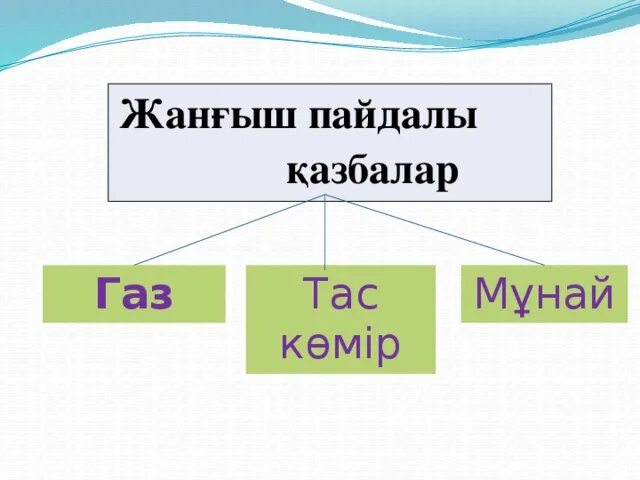 Жанғыш пайдалы қазбалар

Газ

Тас көмір

Мұнай